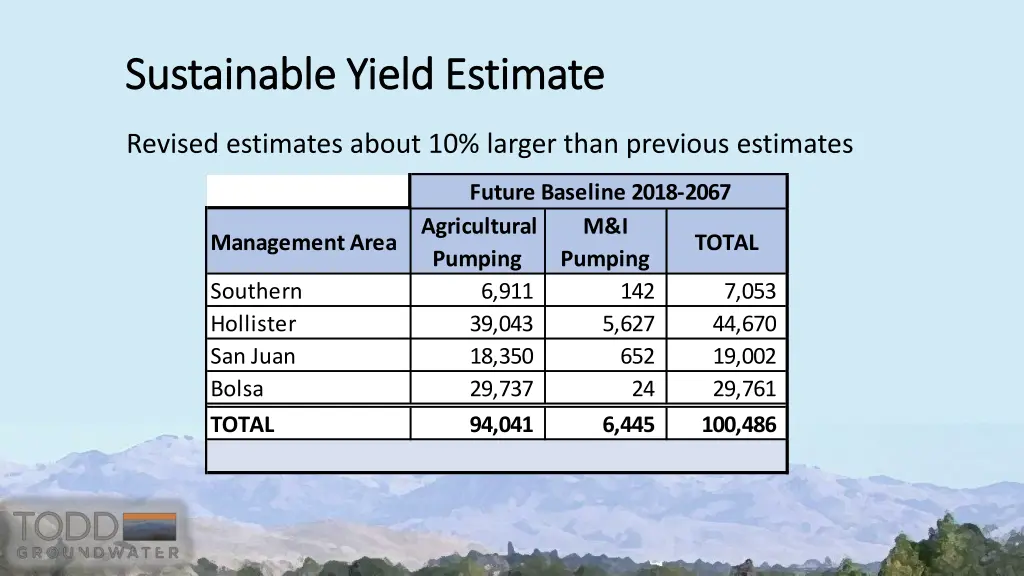 Sustainable Yield Estimate

Revised estimates about 10% larger than previous estimates

| | Future Baseline 2018-2067 | | |
|---|---|---|---|
| Management Area | Agricultural Pumping | M&I Pumping | TOTAL |
| Southern | 6,911 | 142 | 7,053 |
| Hollister | 39,043 | 5,627 | 44,670 |
| San Juan | 18,350 | 652 | 19,002 |
| Bolsa | 29,737 | 24 | 29,761 |
| TOTAL | 94,041 | 6,445 | 100,486 |

TODD GROUNDWATER